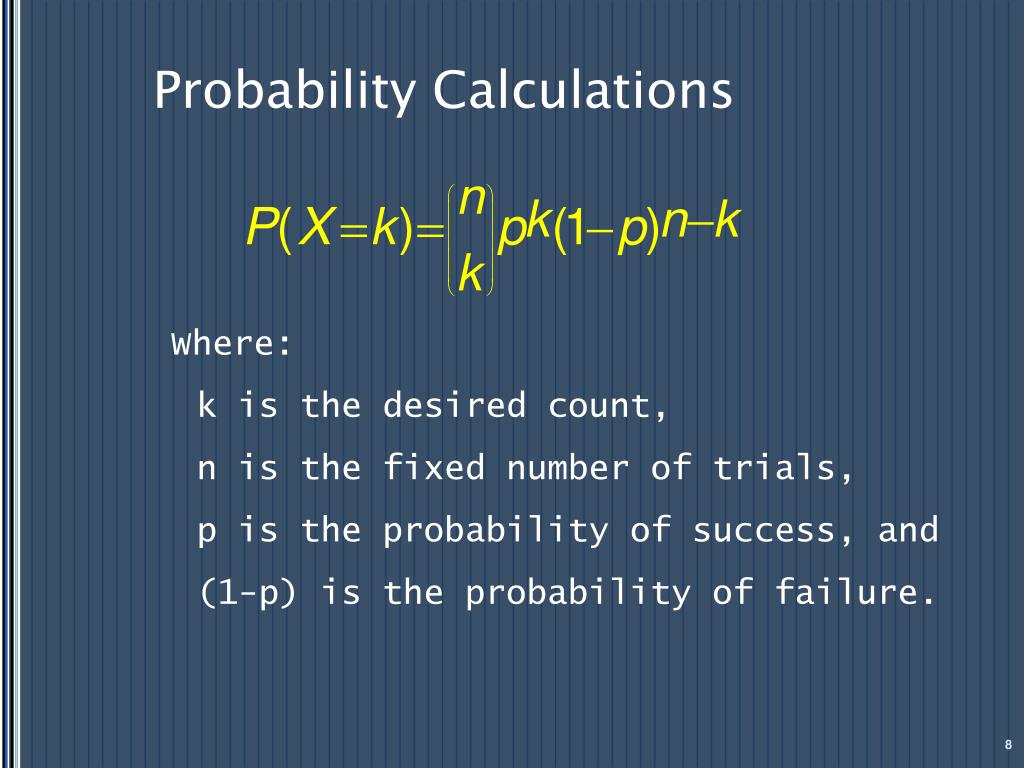 Probability Calculations

$P(X=k)=\binom{n}{k}p^k(1-p)^{n-k}$

Where:

k is the desired count,

n is the fixed number of trials,

p is the probability of success, and

(1-p) is the probability of failure.

8